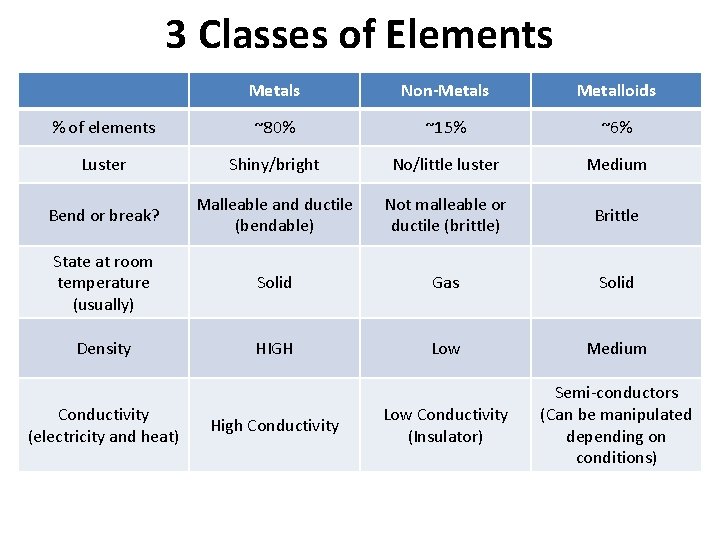 3 Classes of Elements

| | Metals | Non-Metals | Metalloids |
|---|---|---|---|
| % of elements | ~80% | ~15% | ~6% |
| Luster | Shiny/bright | No/little luster | Medium |
| Bend or break? | Malleable and ductile (bendable) | Not malleable or ductile (brittle) | Brittle |
| State at room temperature (usually) | Solid | Gas | Solid |
| Density | HIGH | Low | Medium |
| Conductivity (electricity and heat) | High Conductivity | Low Conductivity (Insulator) | Semi-conductors (Can be manipulated depending on conditions) |